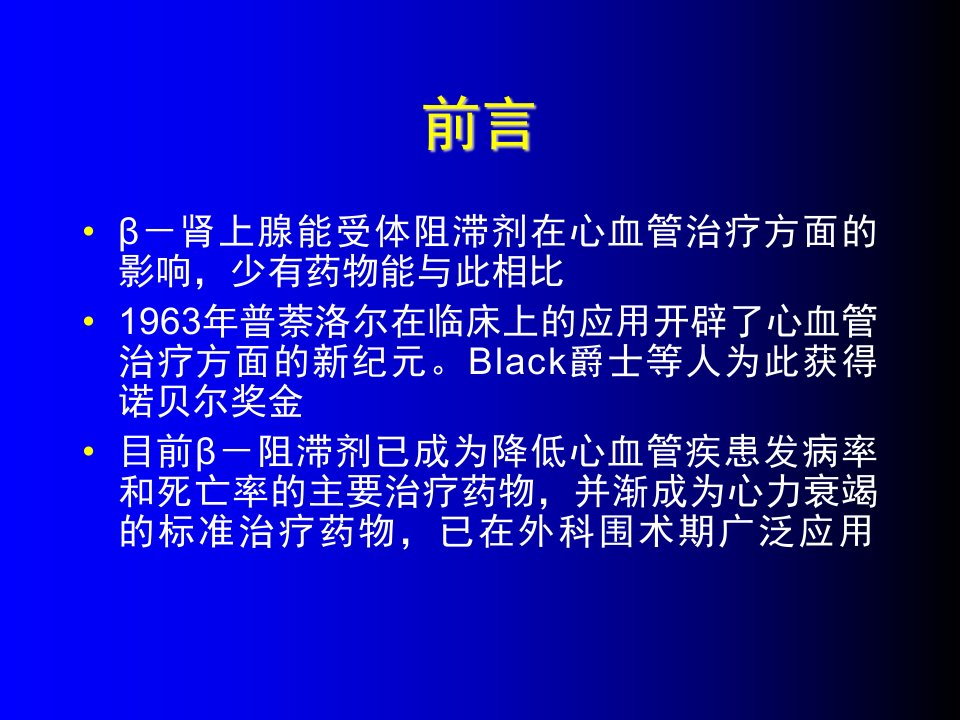 前言

• β－肾上腺能受体阻滞剂在心血管治疗方面的影响，少有药物能与此相比

• 1963年普萘洛尔在临床上的应用开辟了心血管治疗方面的新纪元。Black爵士等人为此获得诺贝尔奖金

• 目前β－阻滞剂已成为降低心血管疾患发病率和死亡率的主要治疗药物，并渐成为心力衰竭的标准治疗药物，已在外科围术期广泛应用